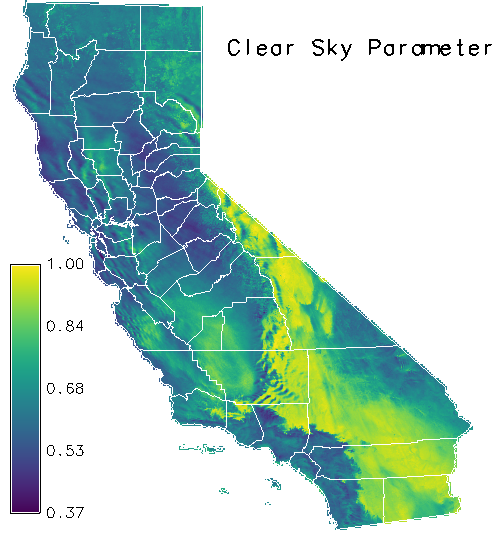 Clear Sky Parameter

1.00
0.84
0.68
0.53
0.37